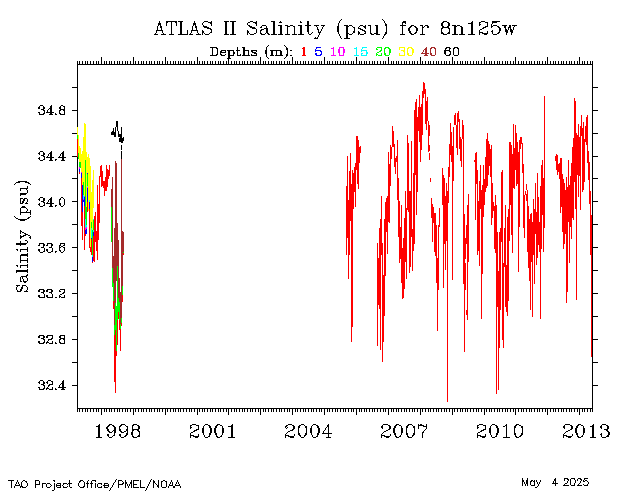 ATLAS II Salinity (psu) for 8n125w

Depths (m): 1 5 10 15 20 30 40 60

Salinity (psu)

34.8
34.4
34.0
33.6
33.2
32.8
32.4

1998 2001 2004 2007 2010 2013

TAO Project Office/PMEL/NOAA

May 4 2025